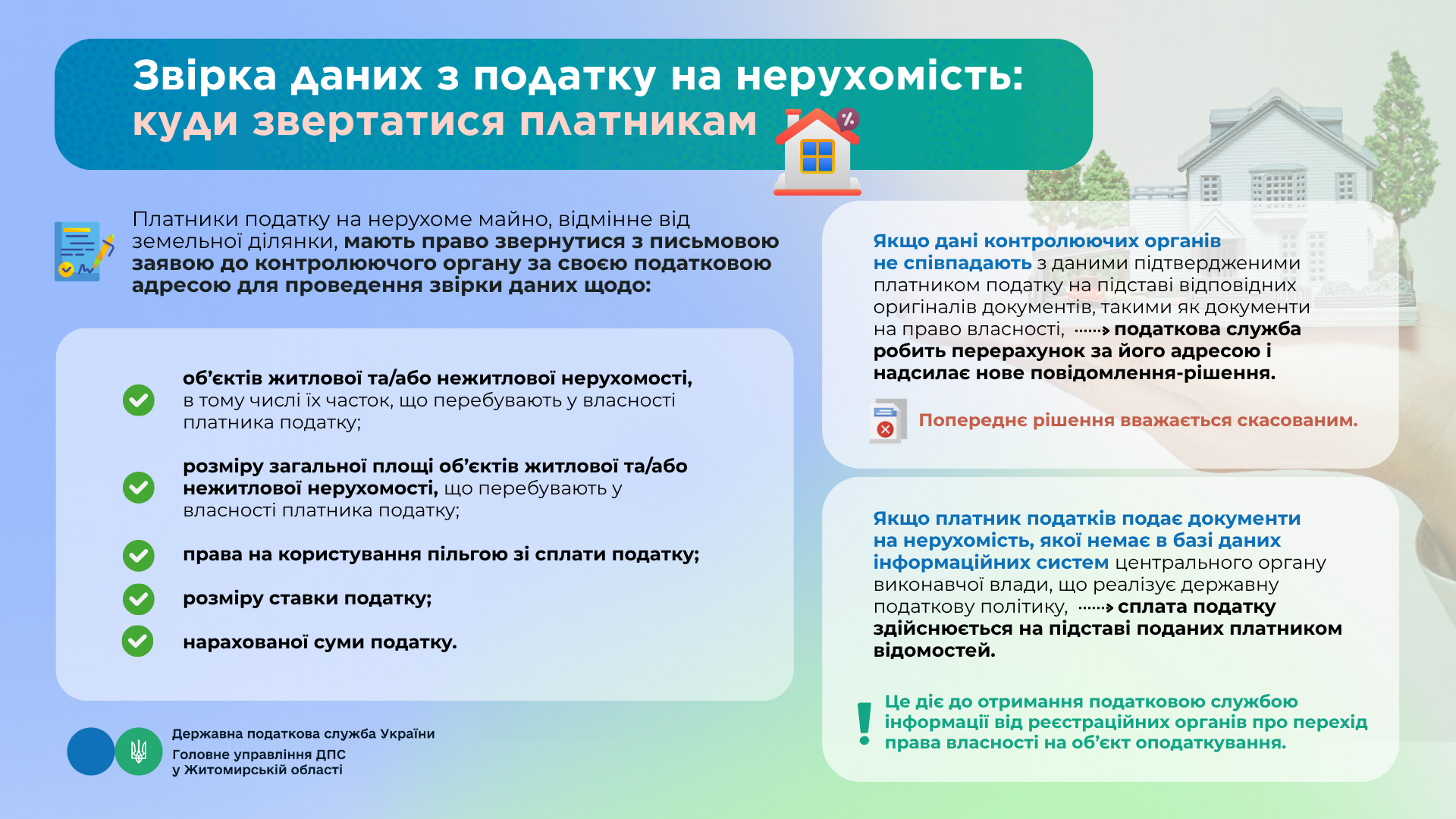 Звірка даних з податку на нерухомість: куди звертатися платникам

Платники податку на нерухоме майно, відмінне від земельної ділянки, мають право звернутися з письмовою заявою до контролюючого органу за своєю податковою адресою для проведення звірки даних щодо:

об'єктів житлової та/або нежитлової нерухомості, в тому числі їх часток, що перебувають у власності платника податку;

розміру загальної площі об'єктів житлової та/або нежитлової нерухомості, що перебувають у власності платника податку;

права на користування пільгою зі сплати податку;

розміру ставки податку;

нарахованої суми податку.

Державна податкова служба України
Головне управління ДПС у Житомирській області

Якщо дані контролюючих органів не співпадають з даними підтвердженими платником податку на підставі відповідних оригіналів документів, такими як документи на право власності, податкова служба робить перерахунок за його адресою і надсилає нове повідомлення-рішення.

Попереднє рішення вважається скасованим.

Якщо платник податків подає документи на нерухомість, якої немає в базі даних інформаційних систем центрального органу виконавчої влади, що реалізує державну податкову політику, сплата податку здійснюється на підставі поданих платником відомостей.

Це діє до отримання податковою службою інформації від реєстраційних органів про перехід права власності на об'єкт оподаткування.